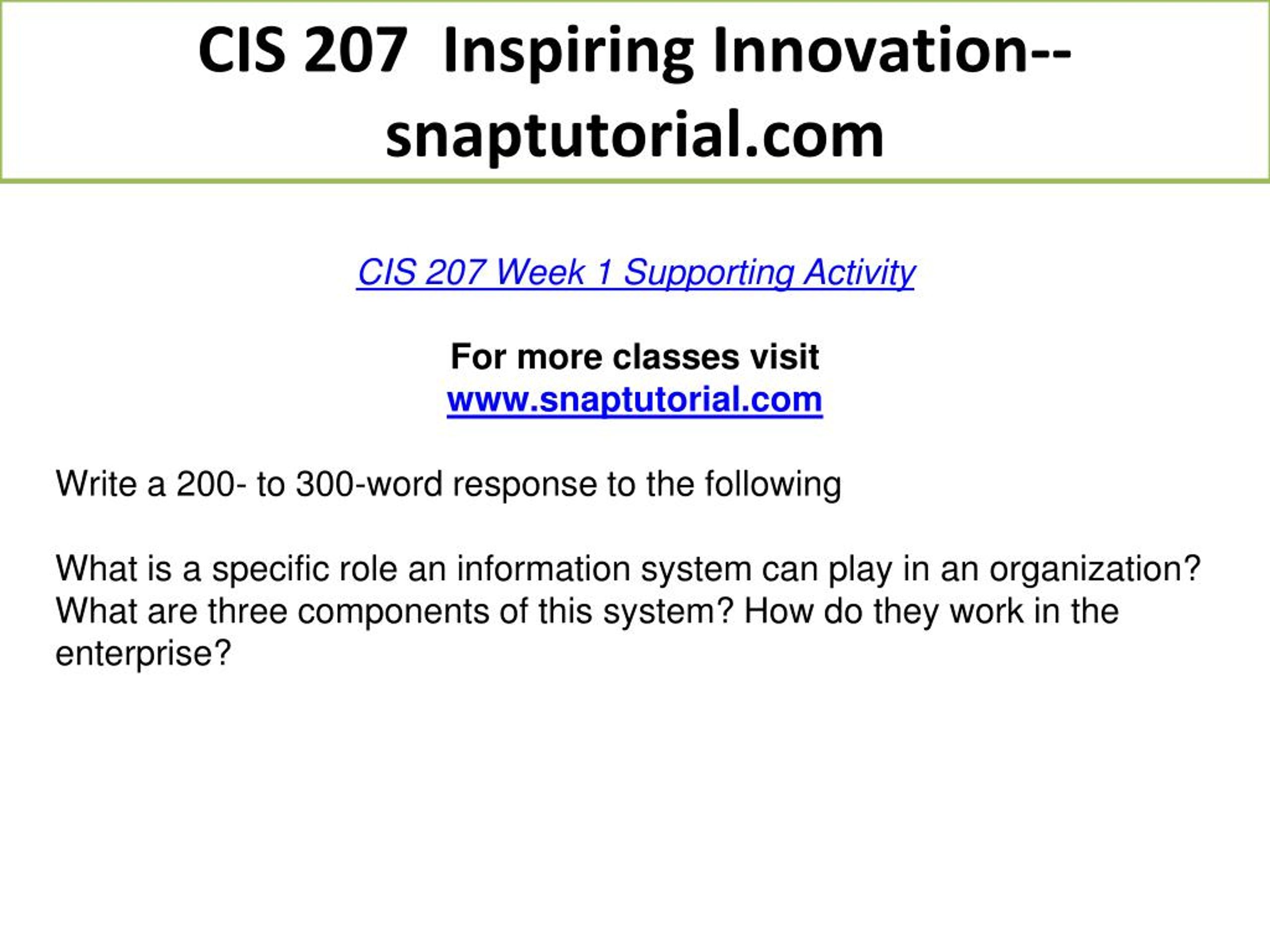 CIS 207 Inspiring Innovation--snaptutorial.com

CIS 207 Week 1 Supporting Activity

For more classes visit
www.snaptutorial.com

Write a 200- to 300-word response to the following

What is a specific role an information system can play in an organization? What are three components of this system? How do they work in the enterprise?